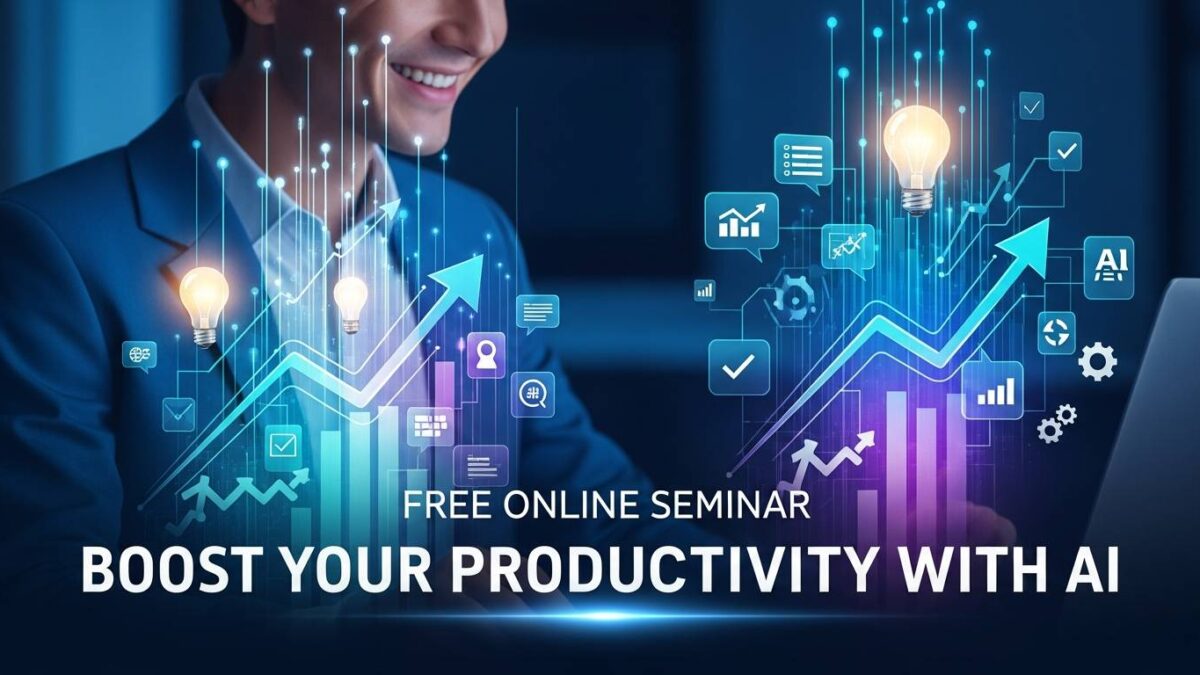 AI

FREE ONLINE SEMINAR

BOOST YOUR PRODUCTIVITY WITH AI